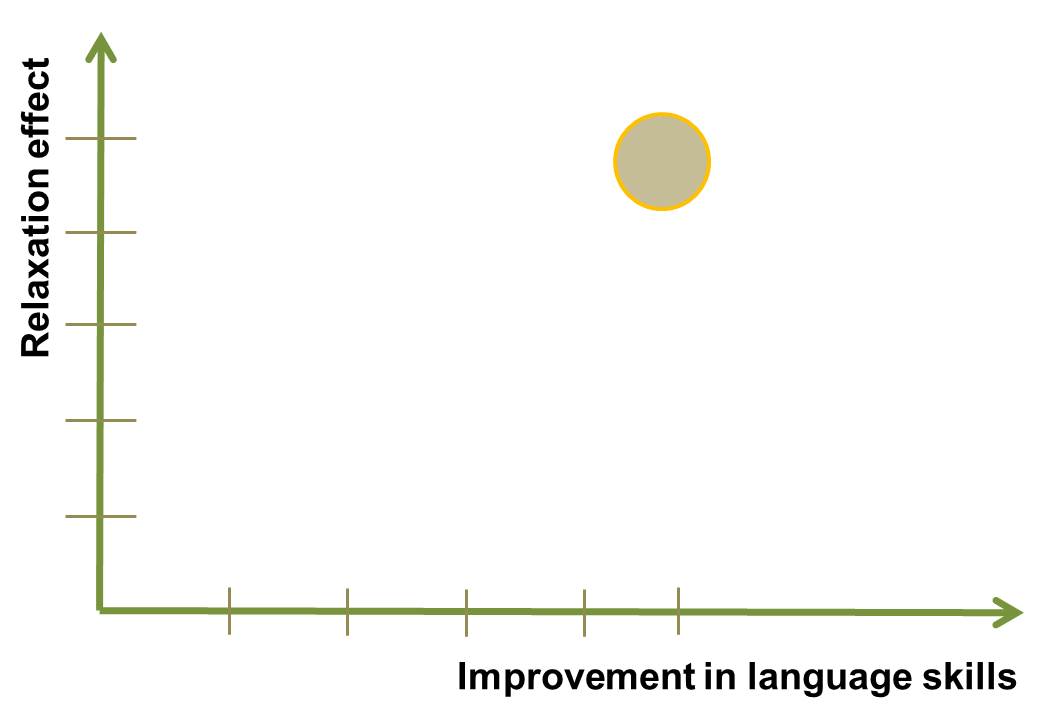 Relaxation effect

Improvement in language skills